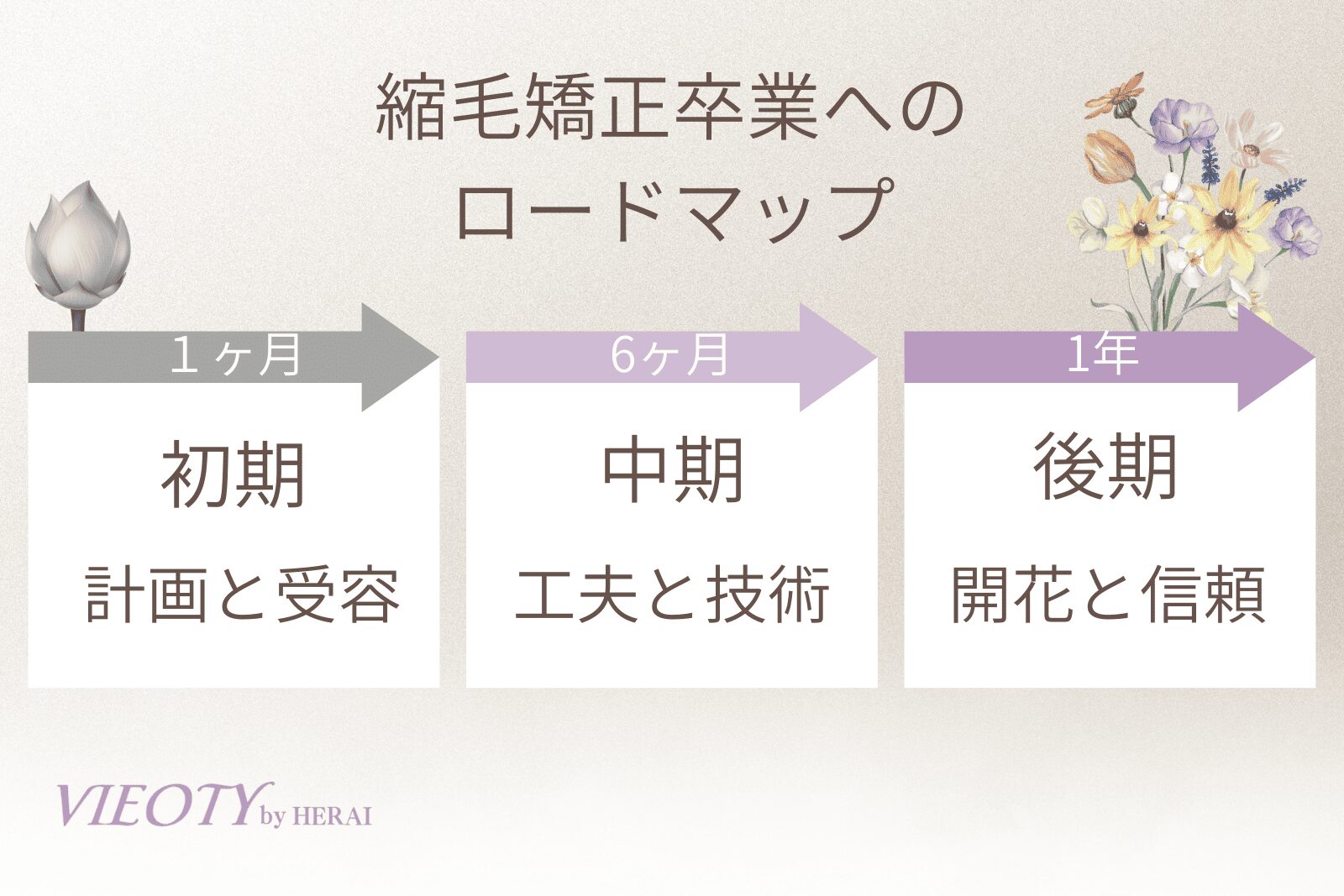 縮毛矯正卒業への
ロードマップ

1ヶ月

初期

計画と受容

6ヶ月

中期

工夫と技術

1年

後期

開花と信頼

VIEOTY by HERAI